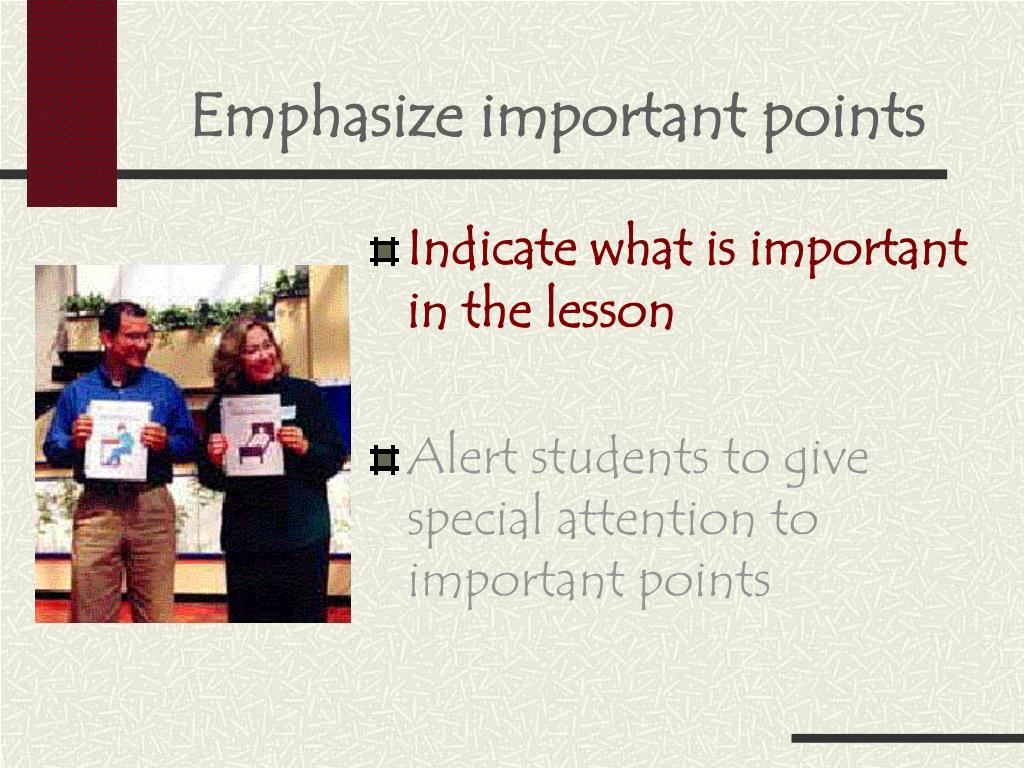 Emphasize important points

Indicate what is important in the lesson

Alert students to give special attention to important points